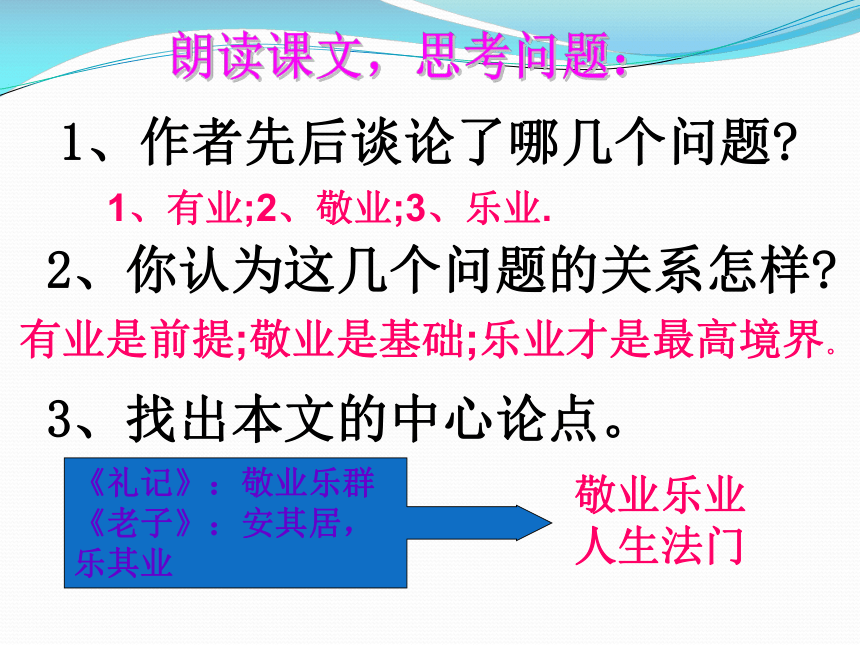 朗读课文，思考问题：

1、作者先后谈论了哪几个问题？

1、有业;2、敬业;3、乐业.

2、你认为这几个问题的关系怎样？

有业是前提;敬业是基础;乐业才是最高境界。

3、找出本文的中心论点。

《礼记》：敬业乐群
《老子》：安其居，乐其业

敬业乐业
人生法门